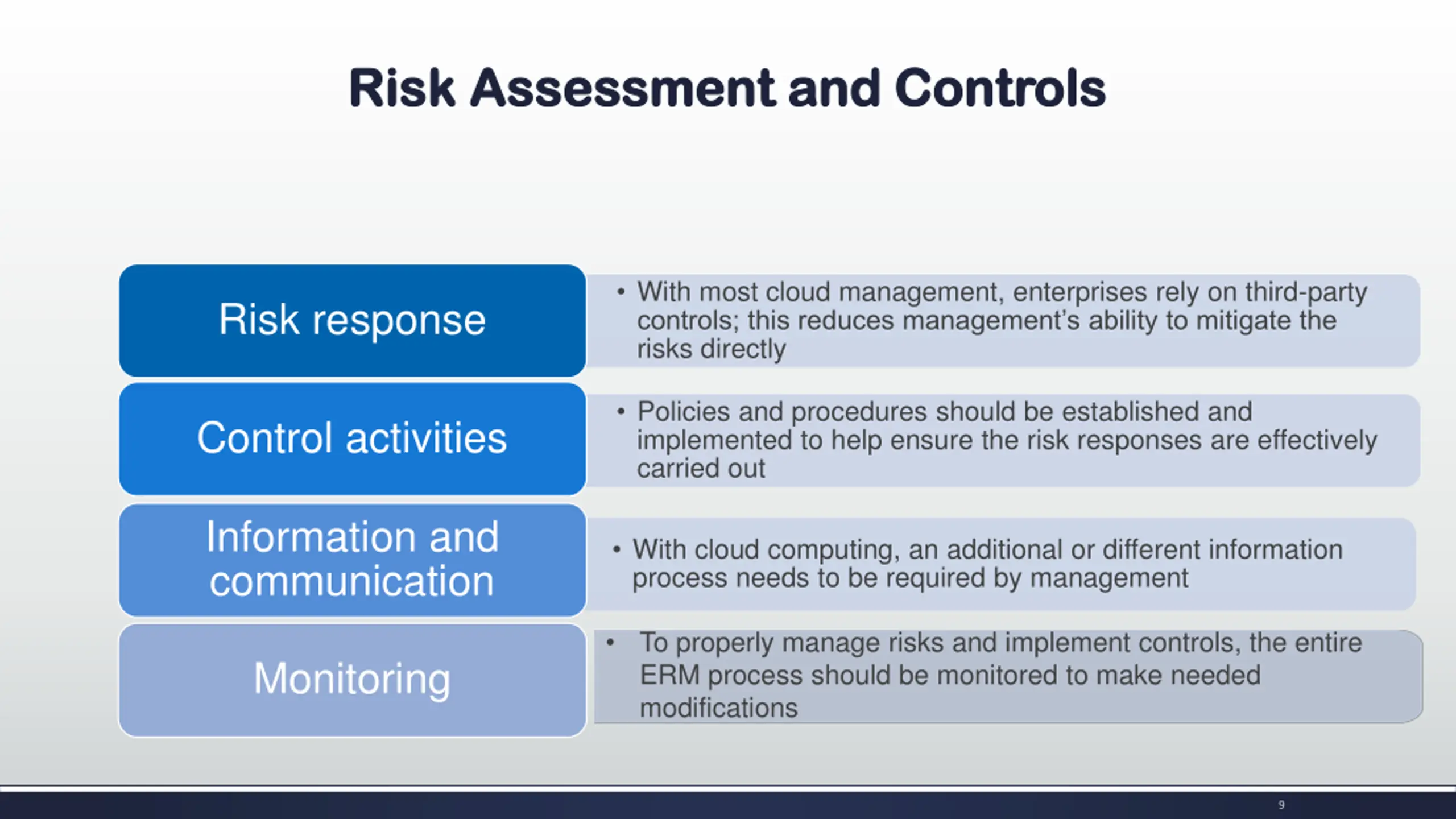 Risk Assessment and Controls

Risk response

• With most cloud management, enterprises rely on third-party controls; this reduces management's ability to mitigate the risks directly

Control activities

• Policies and procedures should be established and implemented to help ensure the risk responses are effectively carried out

Information and communication

• With cloud computing, an additional or different information process needs to be required by management

Monitoring

• To properly manage risks and implement controls, the entire ERM process should be monitored to make needed modifications

9